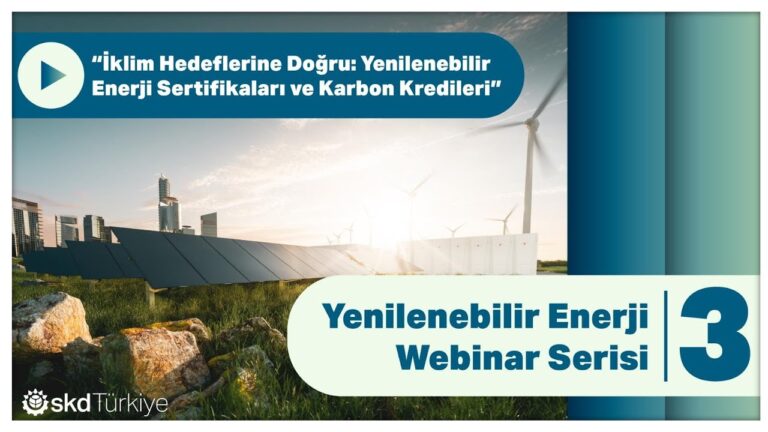 "İklim Hedeflerine Doğru: Yenilenebilir Enerji Sertifikaları ve Karbon Kredileri"

Yenilenebilir Enerji Webinar Serisi

3

skd Türkiye